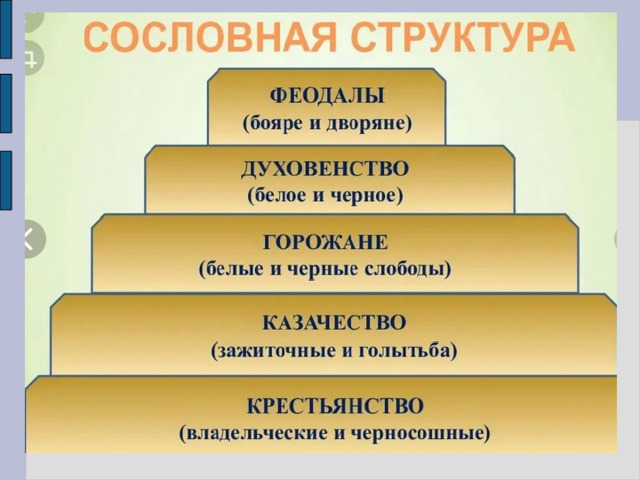 СОСЛОВНАЯ СТРУКТУРА

ФЕОДАЛЫ
(бояре и дворяне)

ДУХОВЕНСТВО
(белое и черное)

ГОРОЖАНЕ
(белые и черные слободы)

КАЗАЧЕСТВО
(зажиточные и голытьба)

КРЕСТЬЯНСТВО
(владельческие и черносошные)